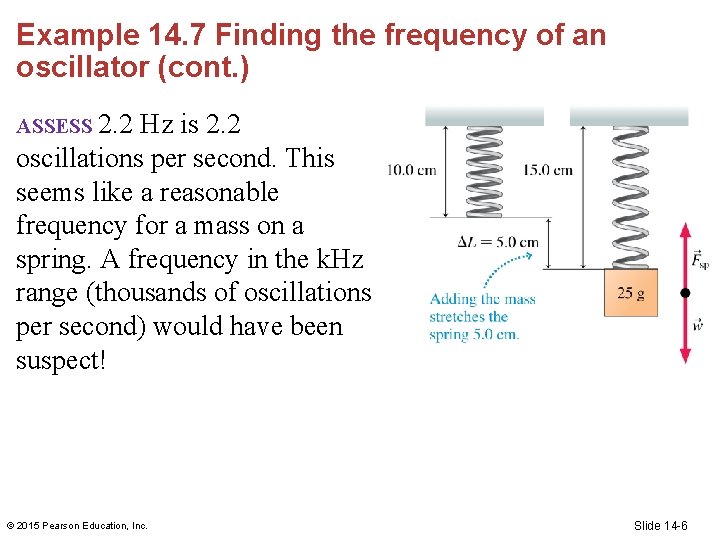 Example 14.7 Finding the frequency of an oscillator (cont.)

ASSESS 2.2 Hz is 2.2 oscillations per second. This seems like a reasonable frequency for a mass on a spring. A frequency in the kHz range (thousands of oscillations per second) would have been suspect!

10.0 cm

15.0 cm

$\Delta L = 5.0$ cm

Adding the mass stretches the spring 5.0 cm.

25 g

$\vec{F}_{sp}$

$\vec{w}$

© 2015 Pearson Education, Inc.

Slide 14-6